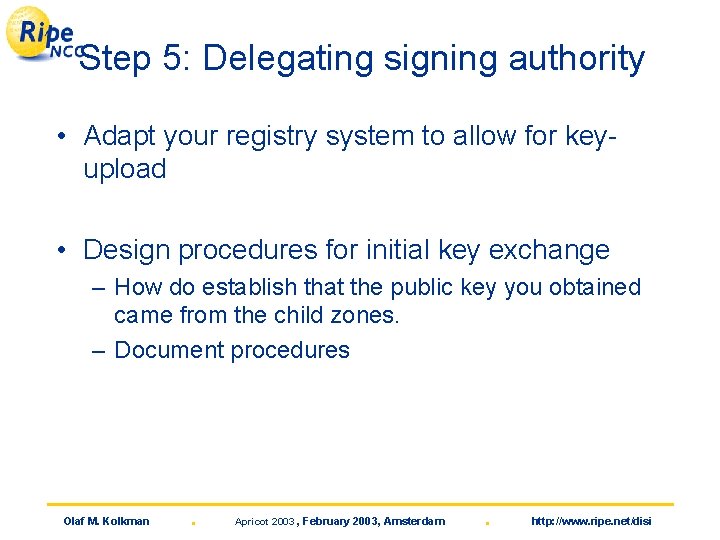 Ripe NCC

Step 5: Delegating signing authority

• Adapt your registry system to allow for key-upload

• Design procedures for initial key exchange
 – How do establish that the public key you obtained came from the child zones.
 – Document procedures

Olaf M. Kolkman . Apricot 2003, February 2003, Amsterdam . http://www.ripe.net/disi